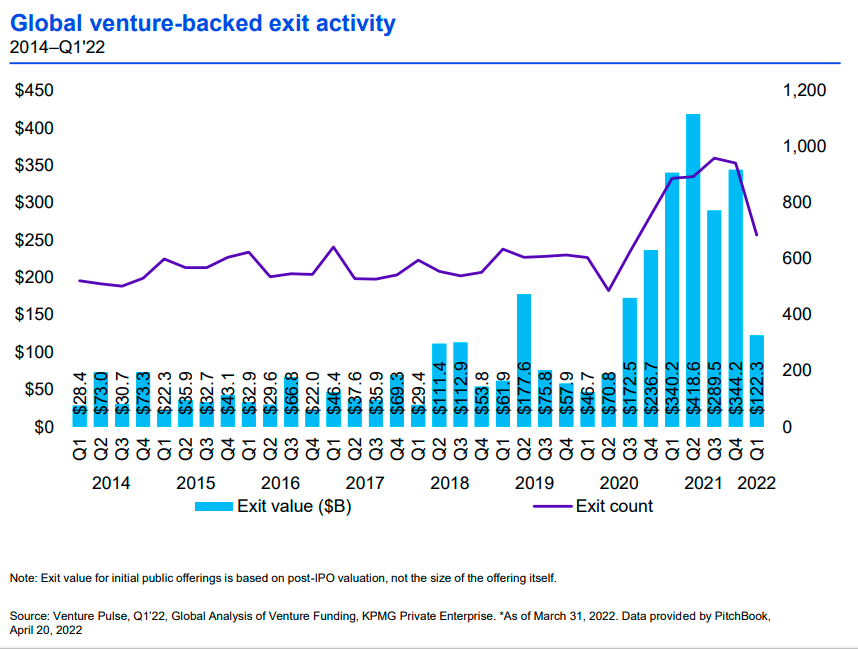 Global venture-backed exit activity
2014–Q1'22

$450
$400
$350
$300
$250
$200
$150
$100
$50
$0

1,200
1,000
800
600
400
200
0

$28.4
$73.0
$30.7
$73.3
$22.3
$35.9
$32.7
$43.1
$32.9
$29.6
$66.8
$22.0
$46.4
$37.6
$35.9
$69.3
$29.4
$111.4
$112.9
$53.8
$61.9
$177.6
$75.8
$57.9
$46.7
$70.8
$172.5
$236.7
$340.2
$418.6
$289.5
$344.2
$122.3

Q1 Q2 Q3 Q4 Q1 Q2 Q3 Q4 Q1 Q2 Q3 Q4 Q1 Q2 Q3 Q4 Q1 Q2 Q3 Q4 Q1 Q2 Q3 Q4 Q1 Q2 Q3 Q4 Q1 Q2 Q3 Q4 Q1

2014 2015 2016 2017 2018 2019 2020 2021 2022

Exit value ($B)
Exit count

Note: Exit value for initial public offerings is based on post-IPO valuation, not the size of the offering itself.

Source: Venture Pulse, Q1'22, Global Analysis of Venture Funding, KPMG Private Enterprise. *As of March 31, 2022. Data provided by PitchBook, April 20, 2022